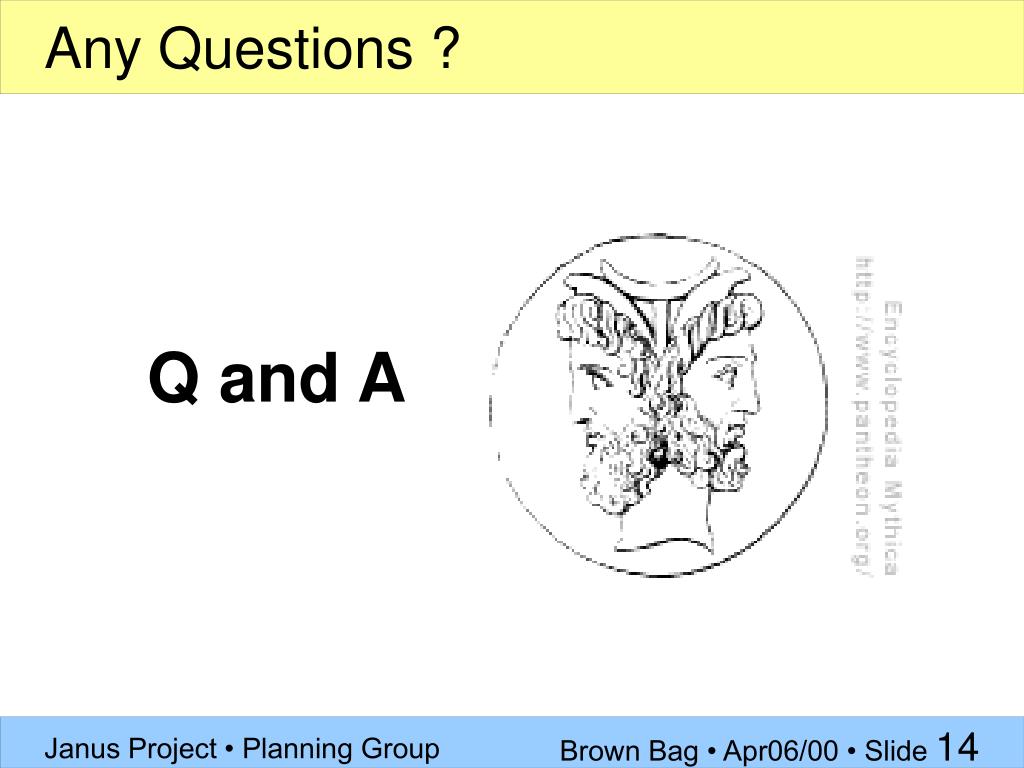 Any Questions ?

Q and A

Encyclopedia Mythica
http://www.pantheon.org/

Janus Project • Planning Group

Brown Bag • Apr06/00 • Slide 14